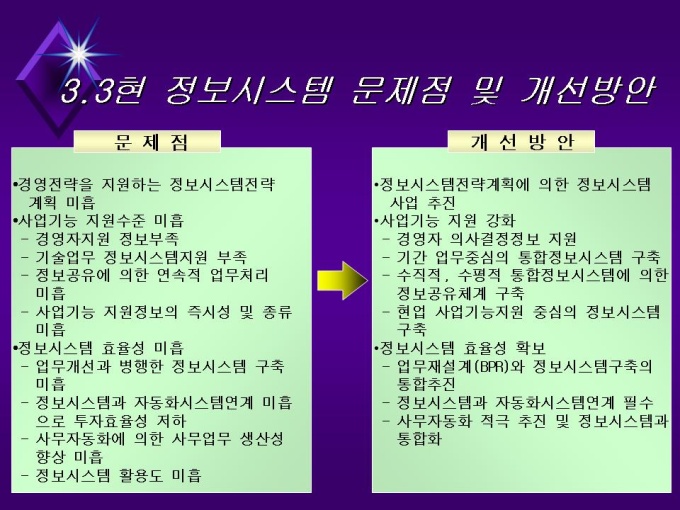 3.3현 정보시스템 문제점 및 개선방안

문 제 점

•경영전략을 지원하는 정보시스템전략 계획 미흡
•사업기능 지원수준 미흡
– 경영자지원 정보부족
– 기술업무 정보시스템지원 부족
– 정보공유에 의한 연속적 업무처리 미흡
– 사업기능 지원정보의 즉시성 및 종류 미흡
•정보시스템 효율성 미흡
– 업무개선과 병행한 정보시스템 구축 미흡
– 정보시스템과 자동화시스템연계 미흡으로 투자효율성 저하
– 사무자동화에 의한 사무업무 생산성 향상 미흡
– 정보시스템 활용도 미흡

개 선 방 안

•정보시스템전략계획에 의한 정보시스템 사업 추진
•사업기능 지원 강화
– 경영자 의사결정정보 지원
– 기간 업무중심의 통합정보시스템 구축
– 수직적, 수평적 통합정보시스템에 의한 정보공유체계 구축
– 현업 사업기능지원 중심의 정보시스템 구축
•정보시스템 효율성 확보
– 업무재설계(BPR)와 정보시스템구축의 통합추진
– 정보시스템과 자동화시스템연계 필수
– 사무자동화 적극 추진 및 정보시스템과 통합화